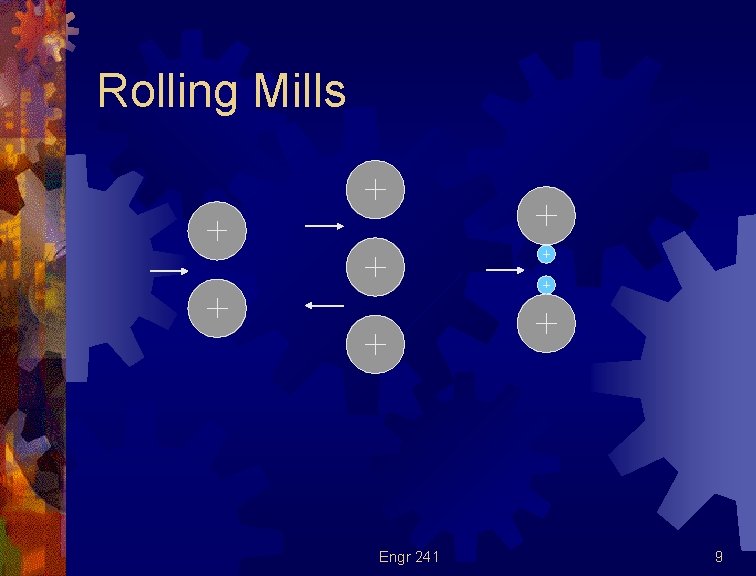 Rolling Mills

Engr 241

9